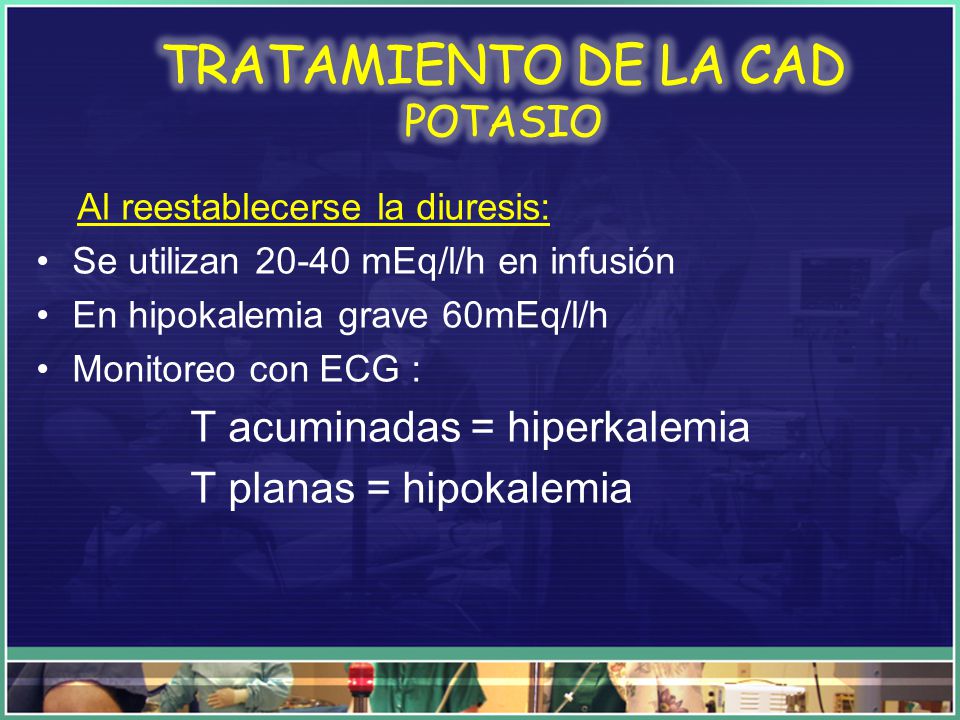 TRATAMIENTO DE LA CAD
POTASIO

Al reestablecerse la diuresis:

• Se utilizan 20-40 mEq/l/h en infusión
• En hipokalemia grave 60mEq/l/h
• Monitoreo con ECG :

T acuminadas = hiperkalemia
T planas = hipokalemia